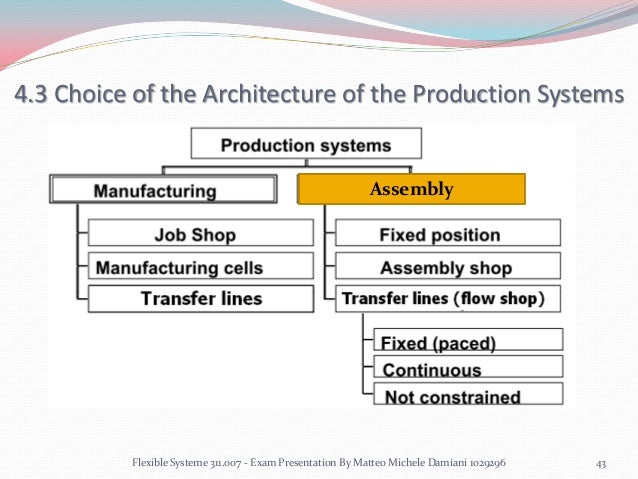 4.3 Choice of the Architecture of the Production Systems

Production systems

Manufacturing

Job Shop

Manufacturing cells

Transfer lines

Assembly

Fixed position

Assembly shop

Transfer lines (flow shop)

Fixed (paced)

Continuous

Not constrained

Flexible Systeme 311.007 - Exam Presentation By Matteo Michele Damiani 1029296

43